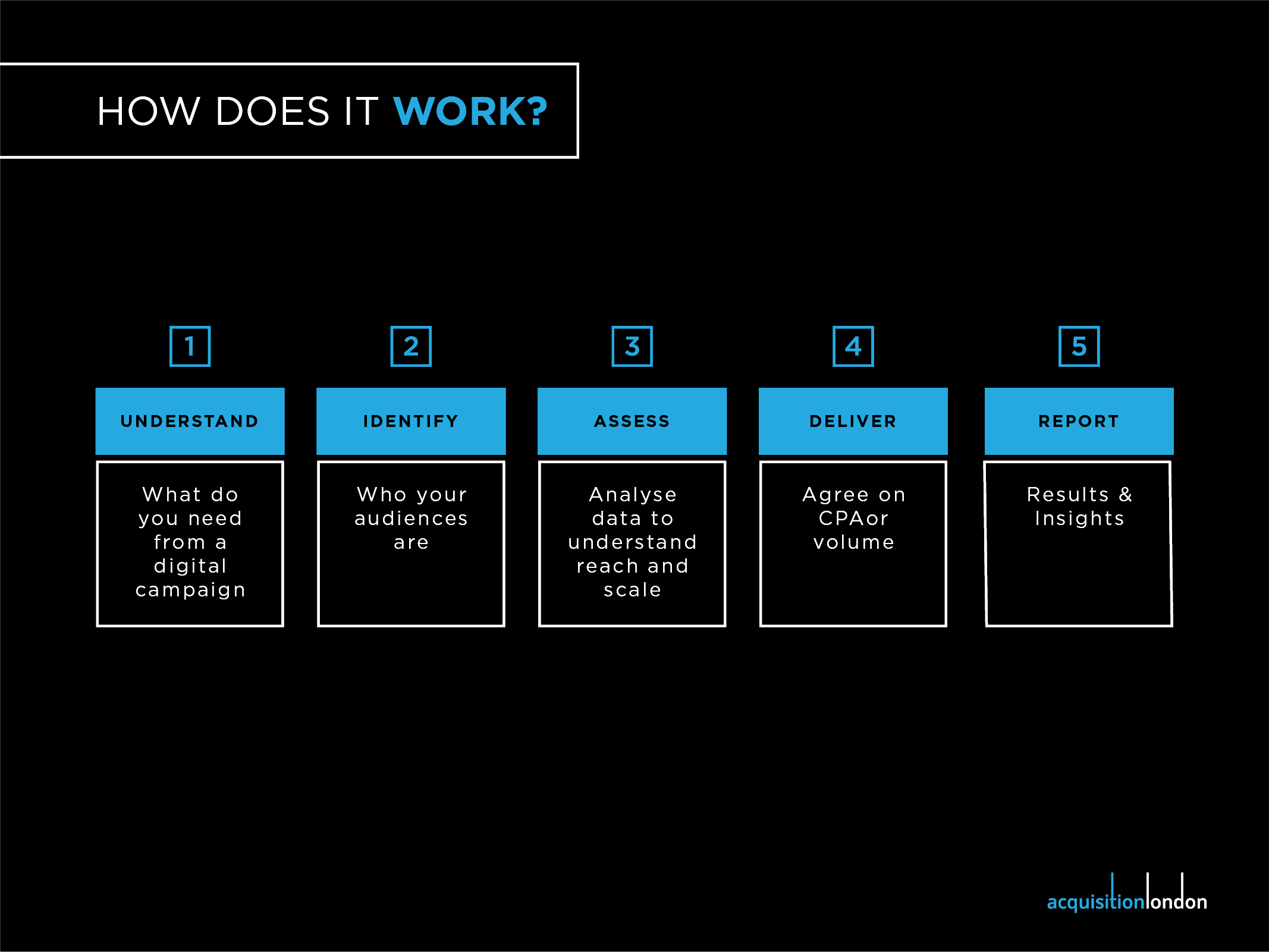 HOW DOES IT WORK?

1

UNDERSTAND

What do you need from a digital campaign

2

IDENTIFY

Who your audiences are

3

ASSESS

Analyse data to understand reach and scale

4

DELIVER

Agree on CPAor volume

5

REPORT

Results & Insights

acquisitionlondon